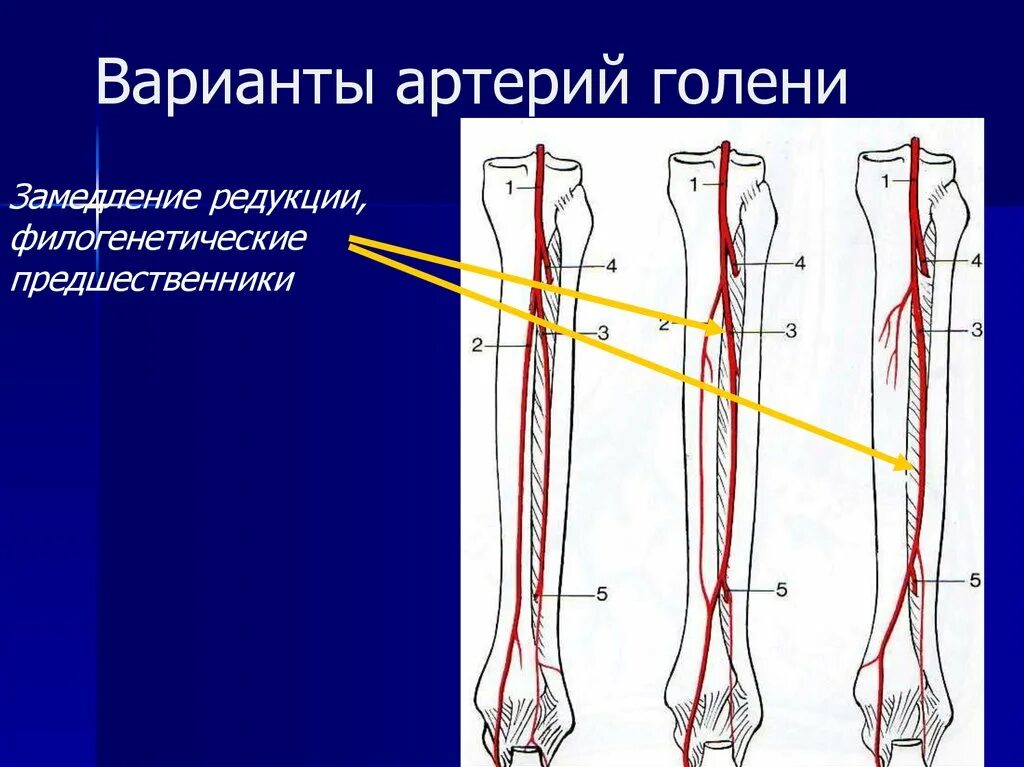 Варианты артерий голени

Замедление редукции, филогенетические предшественники

1
4
3
2
5

1
4
2
3
5

1
4
3
5